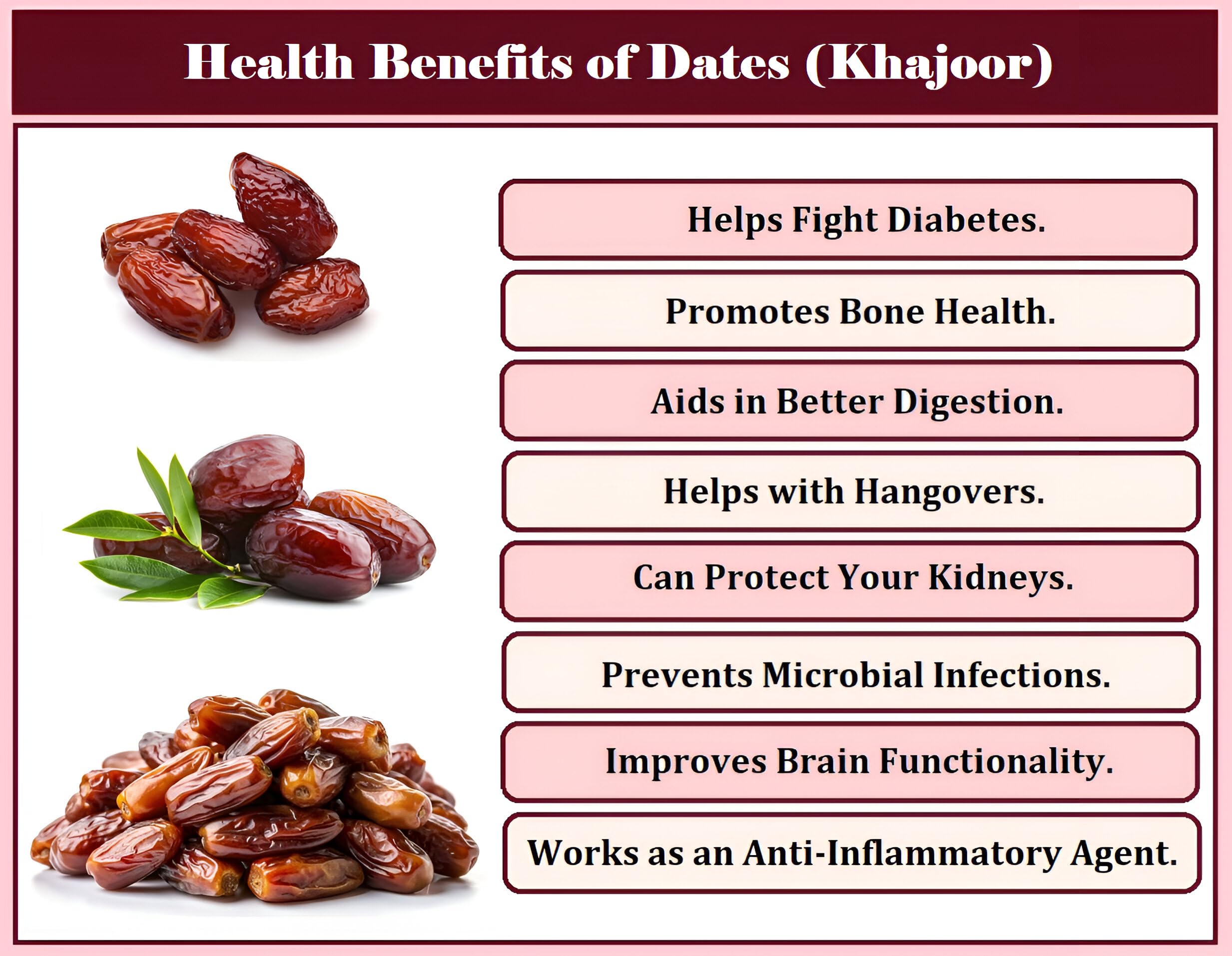 Health Benefits of Dates (Khajoor)

Helps Fight Diabetes.

Promotes Bone Health.

Aids in Better Digestion.

Helps with Hangovers.

Can Protect Your Kidneys.

Prevents Microbial Infections.

Improves Brain Functionality.

Works as an Anti-Inflammatory Agent.